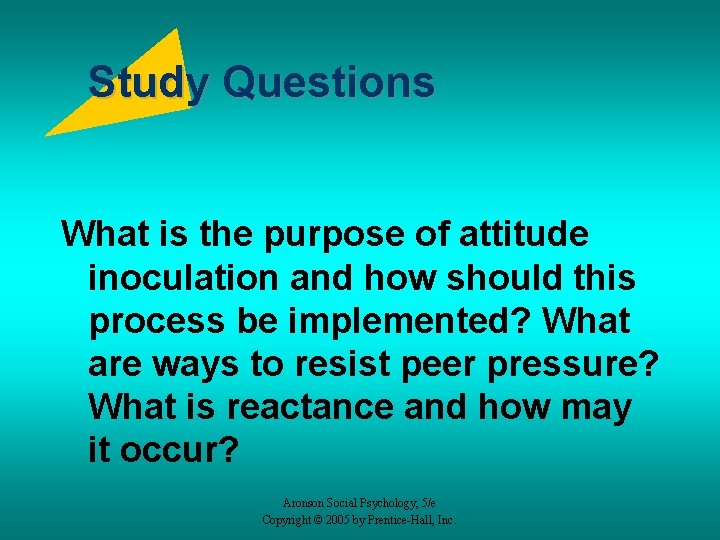 Study Questions

What is the purpose of attitude inoculation and how should this process be implemented? What are ways to resist peer pressure? What is reactance and how may it occur?

Aronson Social Psychology, 5/e
Copyright © 2005 by Prentice-Hall, Inc.